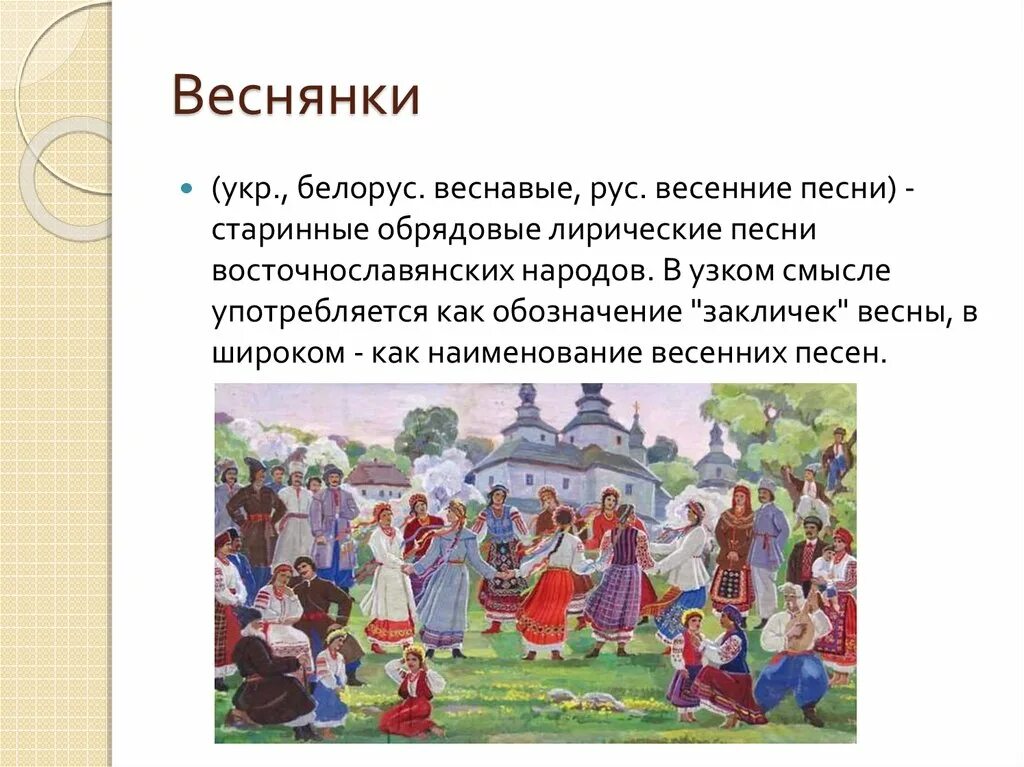 Веснянки

(укр., белорус. веснавые, рус. весенние песни) - старинные обрядовые лирические песни восточнославянских народов. В узком смысле употребляется как обозначение "закличек" весны, в широком - как наименование весенних песен.